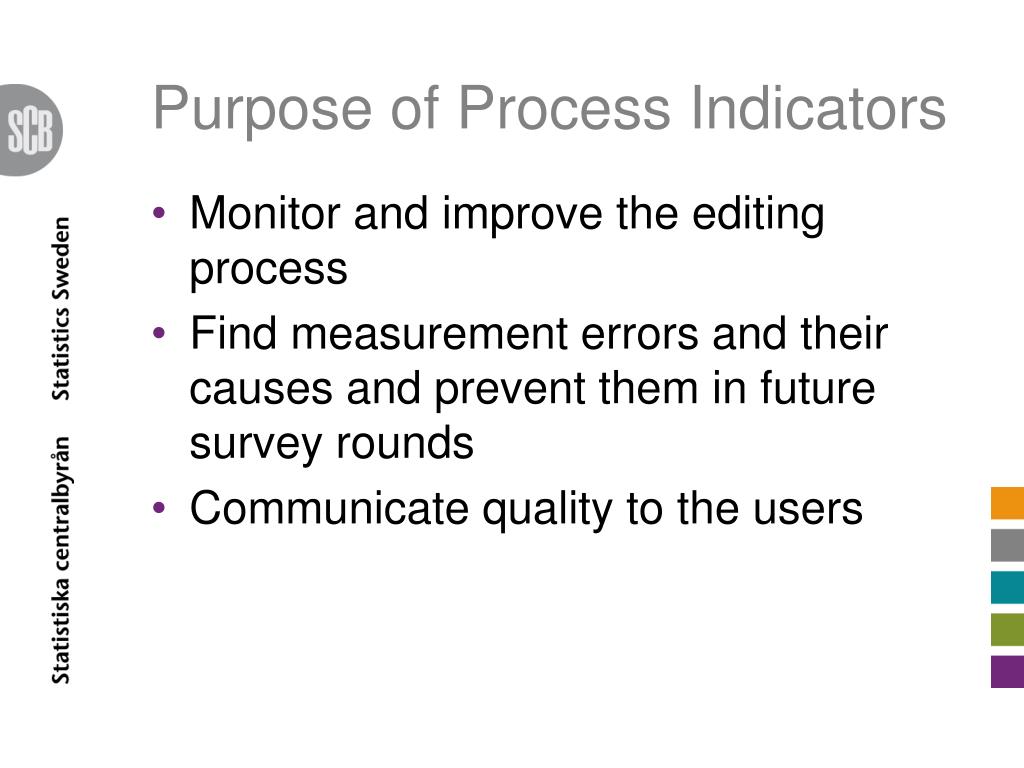 SCB

Statistiska centralbyrån Statistics Sweden

Purpose of Process Indicators

• Monitor and improve the editing process
• Find measurement errors and their causes and prevent them in future survey rounds
• Communicate quality to the users